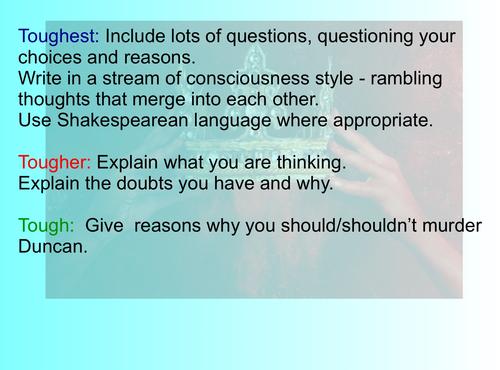 Toughest: Include lots of questions, questioning your choices and reasons.
Write in a stream of consciousness style - rambling thoughts that merge into each other.
Use Shakespearean language where appropriate.

Tougher: Explain what you are thinking.
Explain the doubts you have and why.

Tough:  Give  reasons why you should/shouldn't murder Duncan.